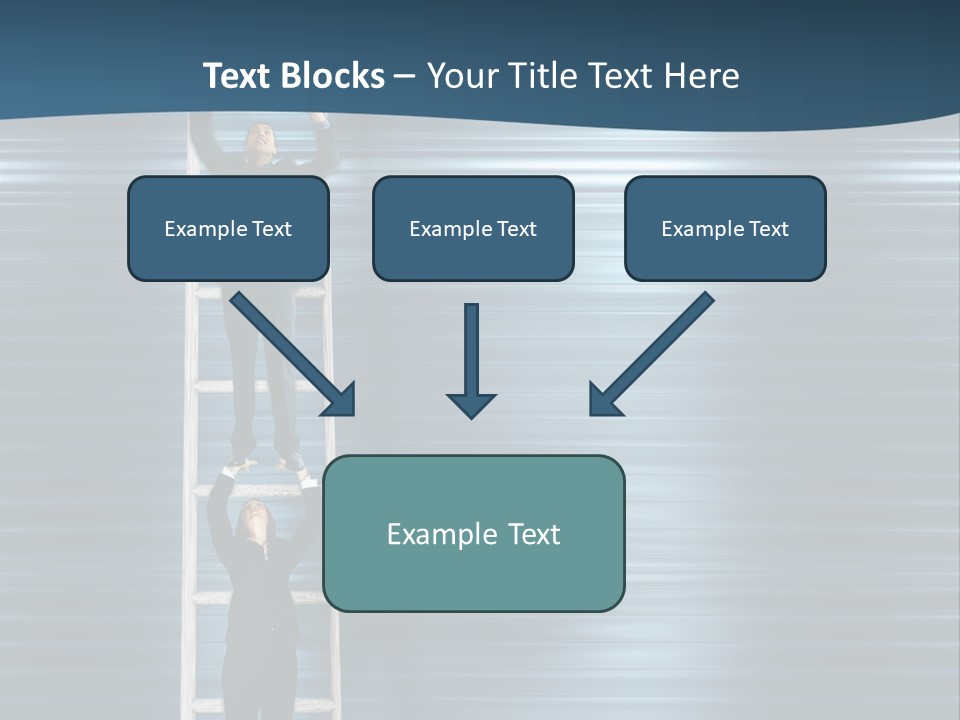 Text Blocks – Your Title Text Here

Example Text

Example Text

Example Text

Example Text